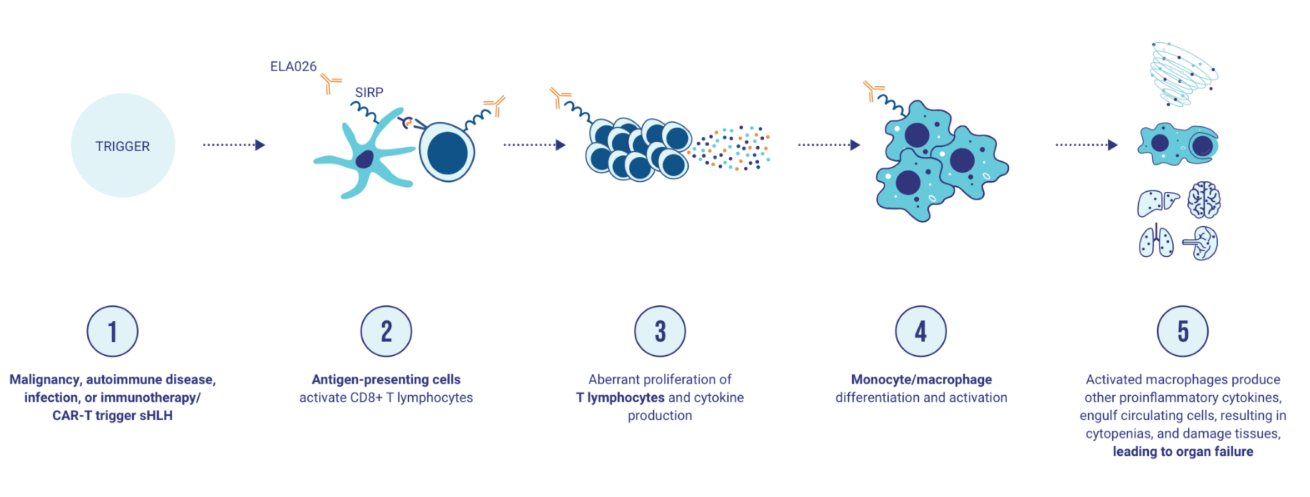 TRIGGER

ELA026

SIRP

1

Malignancy, autoimmune disease, infection, or immunotherapy/ CAR-T trigger sHLH

2

Antigen-presenting cells activate CD8+ T lymphocytes

3

Aberrant proliferation of T lymphocytes and cytokine production

4

Monocyte/macrophage differentiation and activation

5

Activated macrophages produce other proinflammatory cytokines, engulf circulating cells, resulting in cytopenias, and damage tissues, leading to organ failure